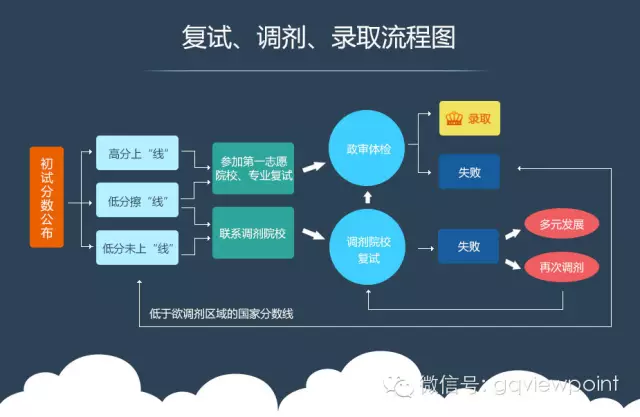 复试、调剂、录取流程图

初试分数公布

高分上“线”

低分擦“线”

低分未上“线”

参加第一志愿院校、专业复试

联系调剂院校

政审体检

调剂院校复试

录取

失败

失败

多元发展

再次调剂

低于欲调剂区域的国家分数线

微信号: gqviewpoint